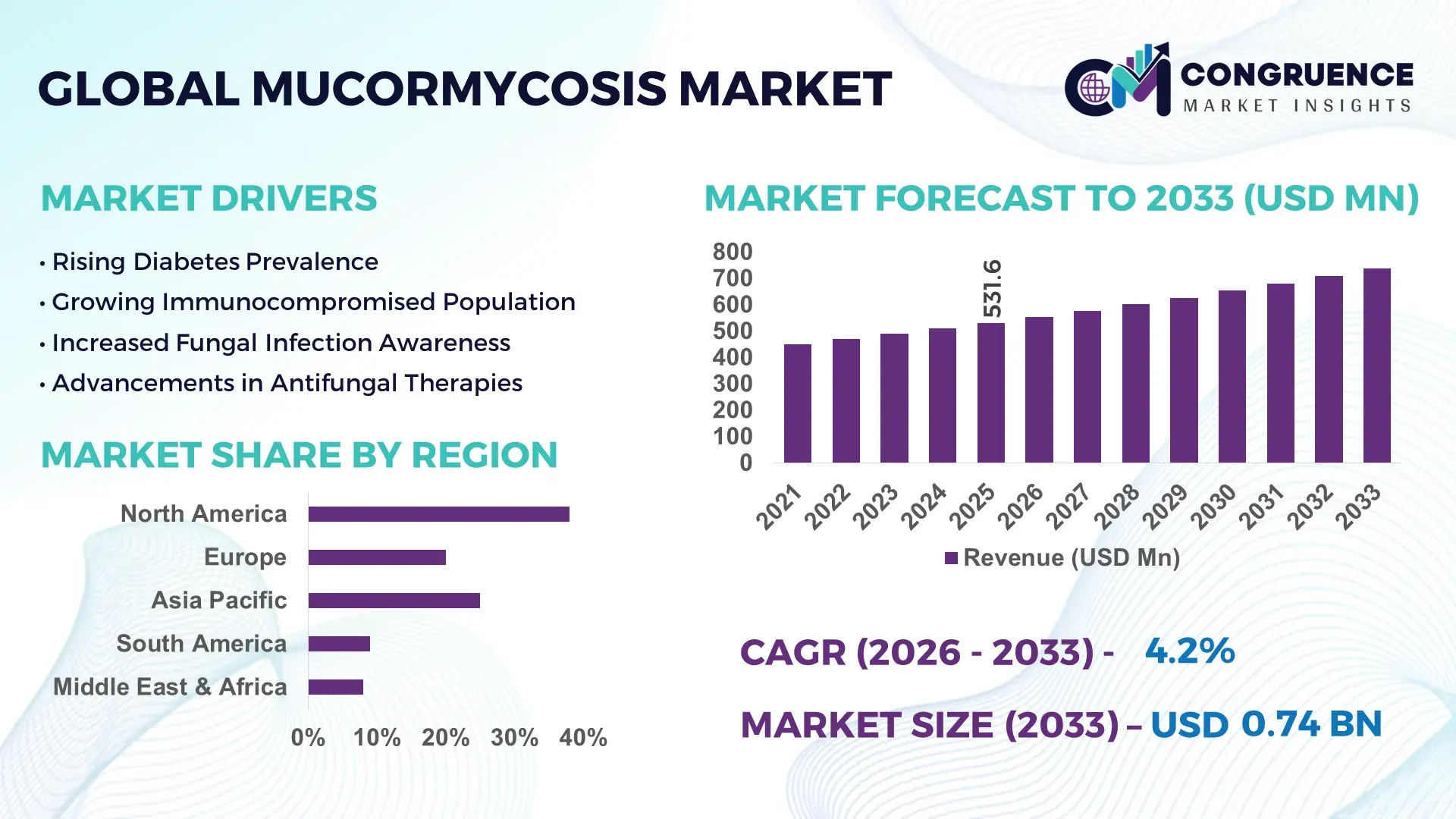 GLOBAL MUCORMYCOSIS MARKET

CM CONGRUENCE MARKET INSIGHTS

MARKET DRIVERS

• Rising Diabetes Prevalence
• Growing Immunocompromised Population
• Increased Fungal Infection Awareness
• Advancements in Antifungal Therapies

MARKET SHARE BY REGION

North America
Europe
Asia Pacific
South America
Middle East & Africa

0% 10% 20% 30% 40%

MARKET FORECAST TO 2033 (USD MN)

800
700
600
500
400
300
200
100
0

531.6

2021 2022 2023 2024 2025 2026 2027 2028 2029 2030 2031 2032 2033

Revenue (USD Mn)

CAGR (2026 - 2033) - 4.2%

MARKET SIZE (2033) – USD 0.74 BN